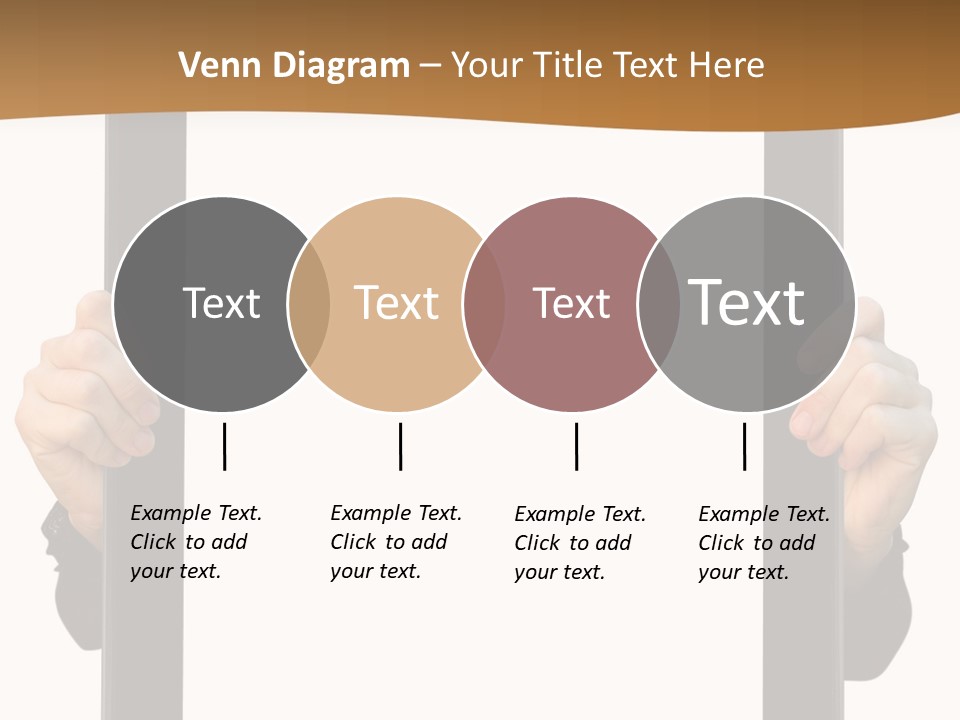 Venn Diagram – Your Title Text Here

Text

Text

Text

Text

Example Text. Click to add your text.

Example Text. Click to add your text.

Example Text. Click to add your text.

Example Text. Click to add your text.